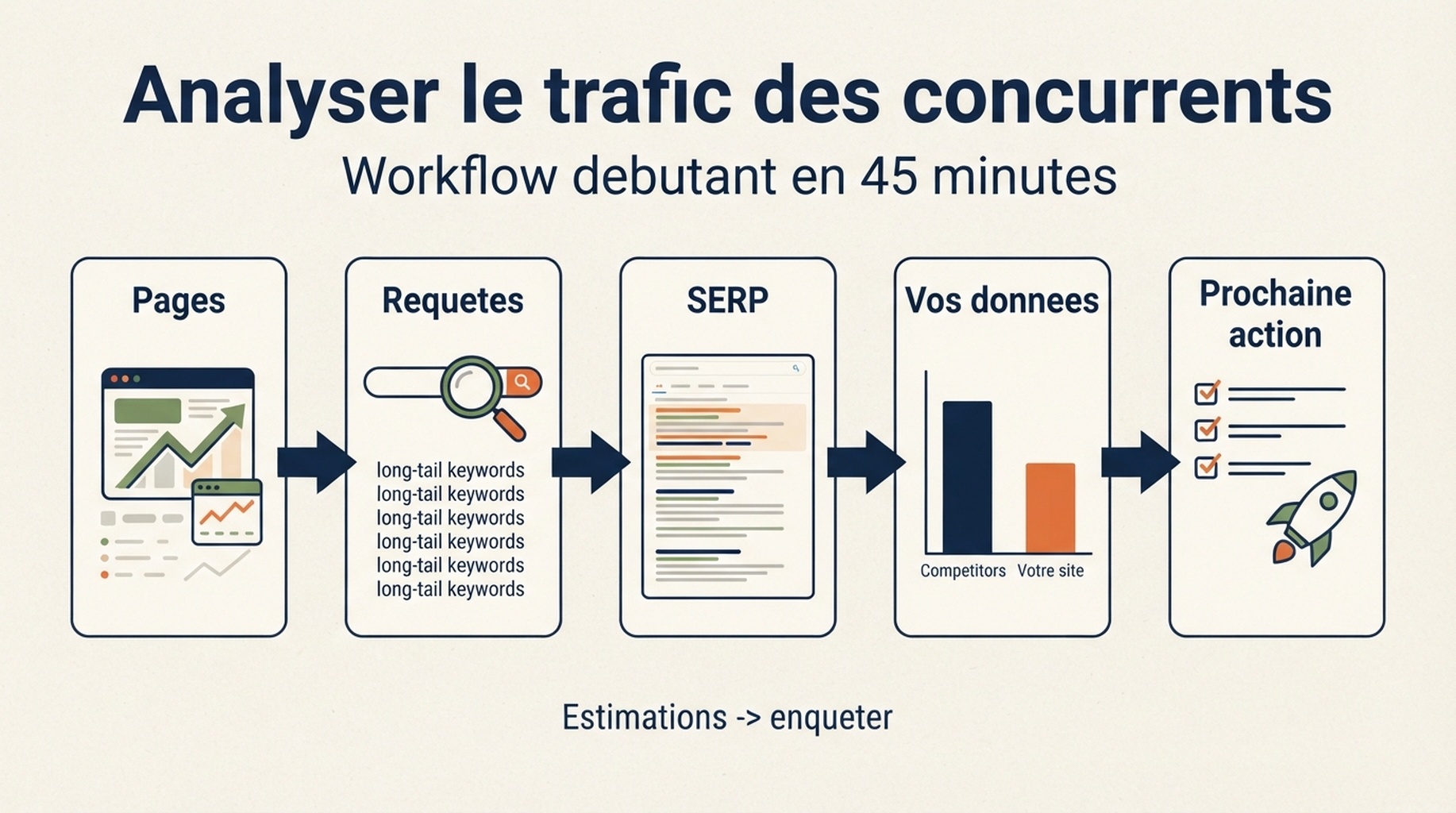 Analyser le trafic des concurrents
Workflow debutant en 45 minutes

Pages

Requetes

long-tail keywords
long-tail keywords
long-tail keywords
long-tail keywords
long-tail keywords
long-tail keywords

SERP

Vos donnees

Competitors Votre site

Prochaine action

Estimations -> enqueter